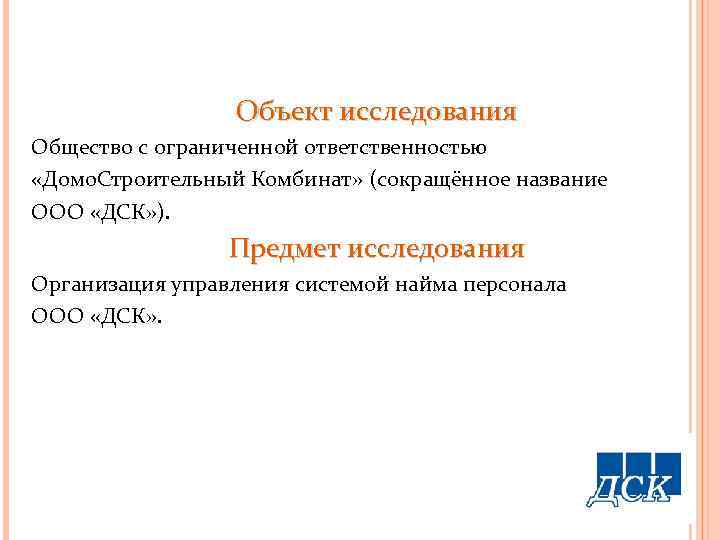 Объект исследования

Общество с ограниченной ответственностью «ДомоСтроительный Комбинат» (сокращённое название ООО «ДСК»).

Предмет исследования

Организация управления системой найма персонала ООО «ДСК».

ДСК